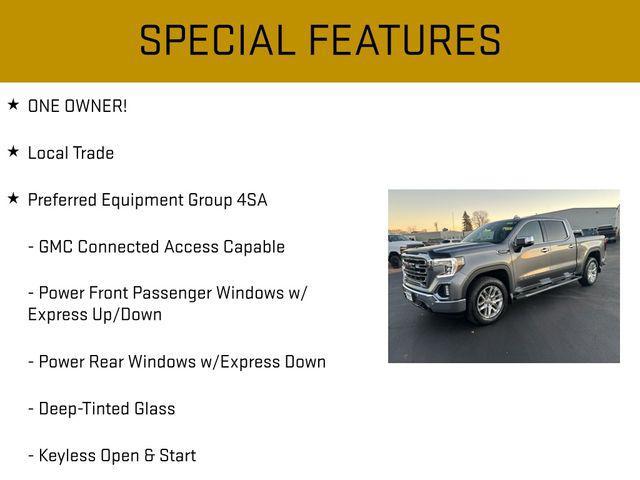 SPECIAL FEATURES

★ ONE OWNER!

★ Local Trade

★ Preferred Equipment Group 4SA

- GMC Connected Access Capable

- Power Front Passenger Windows w/ Express Up/Down

- Power Rear Windows w/Express Down

- Deep-Tinted Glass

- Keyless Open & Start